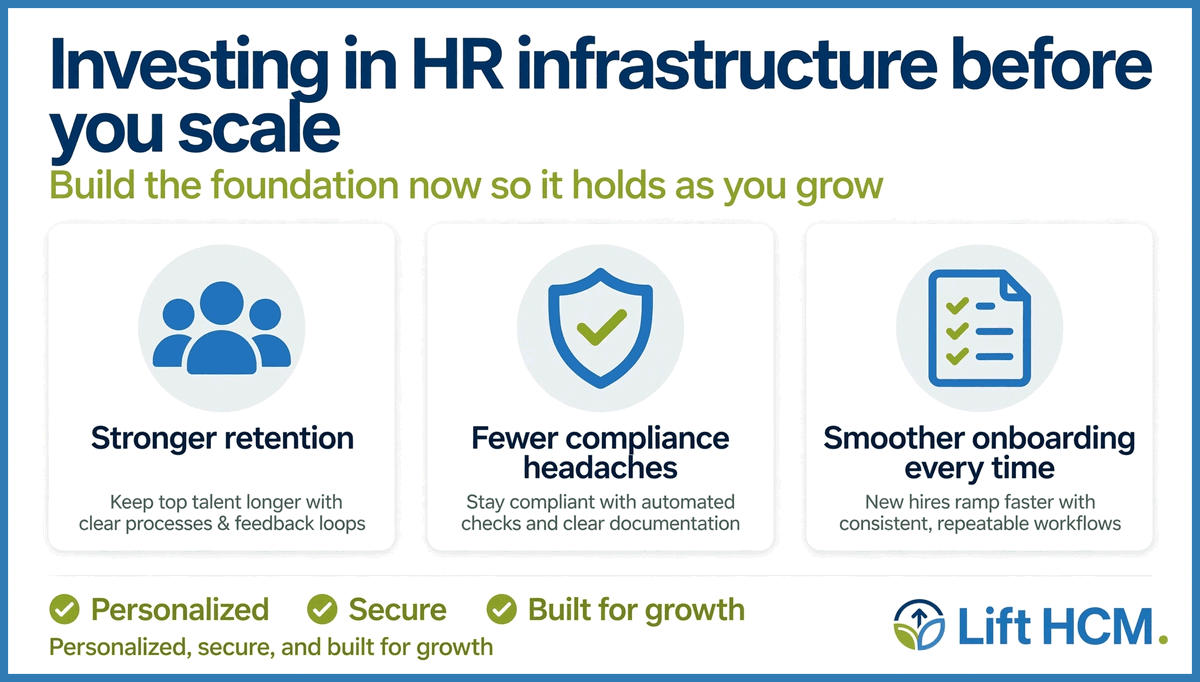 Investing in HR infrastructure before you scale

Build the foundation now so it holds as you grow

Stronger retention

Keep top talent longer with clear processes & feedback loops

Fewer compliance headaches

Stay compliant with automated checks and clear documentation

Smoother onboarding every time

New hires ramp faster with consistent, repeatable workflows

Personalized Secure Built for growth

Personalized, secure, and built for growth

Lift HCM.